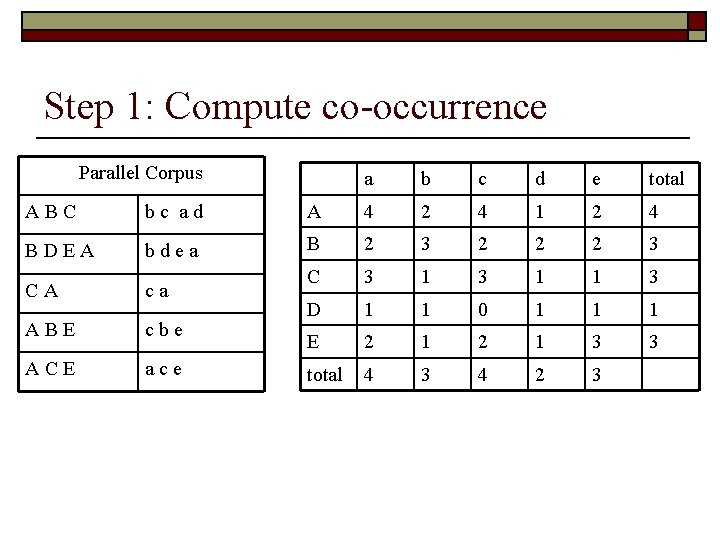 Step 1: Compute co-occurrence

| Parallel Corpus | |
|---|---|
| A B C | b c a d |
| B D E A | b d e a |
| C A | c a |
| A B E | c b e |
| A C E | a c e |

| | a | b | c | d | e | total |
|---|---|---|---|---|---|---|
| A | 4 | 2 | 4 | 1 | 2 | 4 |
| B | 2 | 3 | 2 | 2 | 2 | 3 |
| C | 3 | 1 | 3 | 1 | 1 | 3 |
| D | 1 | 1 | 0 | 1 | 1 | 1 |
| E | 2 | 1 | 2 | 1 | 3 | 3 |
| total | 4 | 3 | 4 | 2 | 3 | |